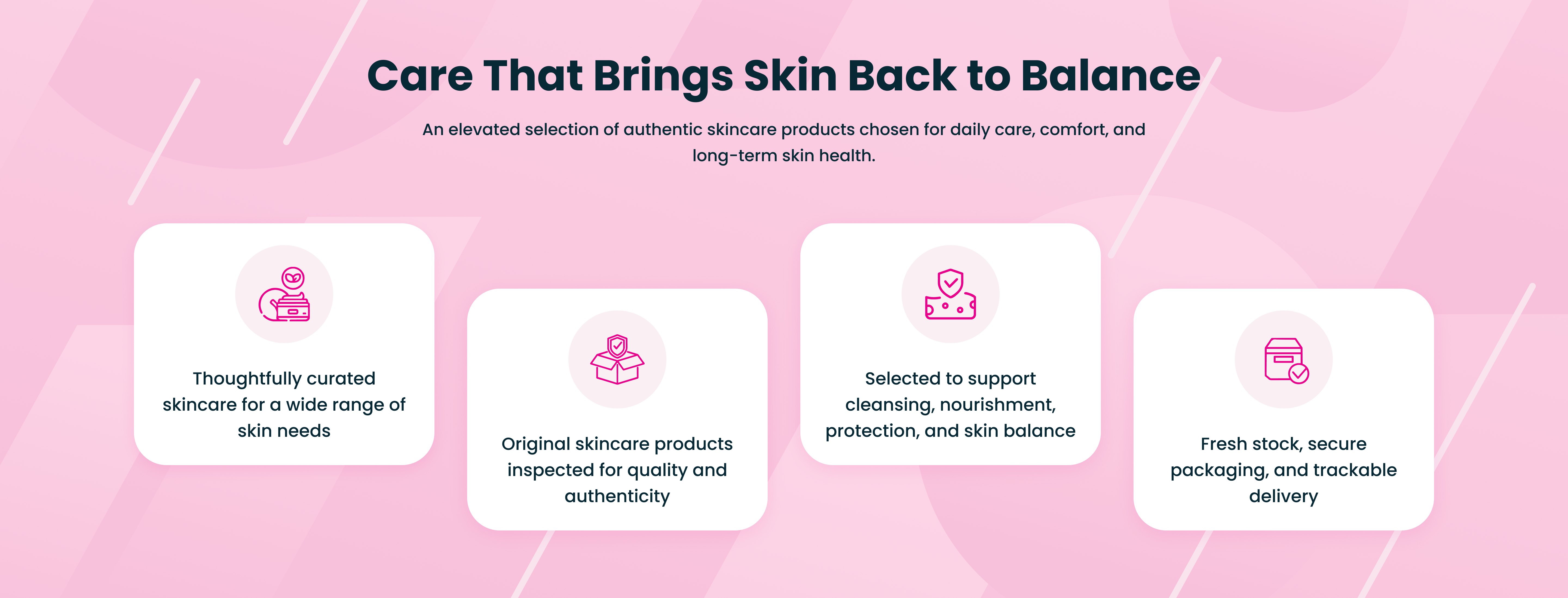 Care That Brings Skin Back to Balance

An elevated selection of authentic skincare products chosen for daily care, comfort, and long-term skin health.

Thoughtfully curated skincare for a wide range of skin needs

Original skincare products inspected for quality and authenticity

Selected to support cleansing, nourishment, protection, and skin balance

Fresh stock, secure packaging, and trackable delivery